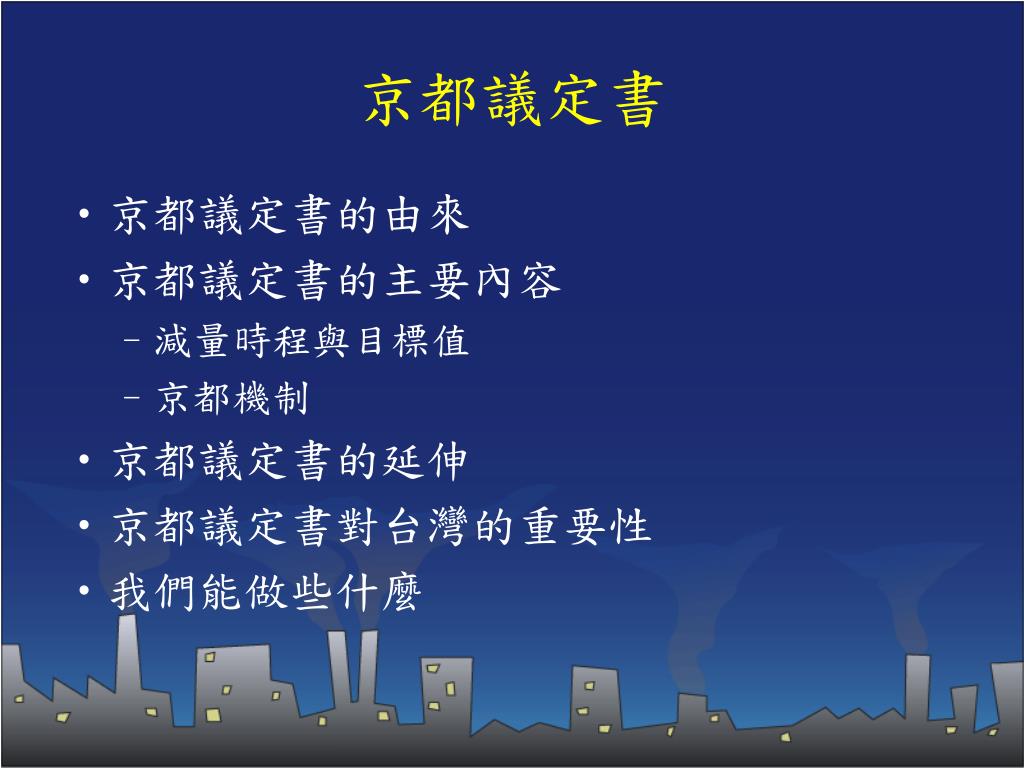 京都議定書

• 京都議定書的由來
• 京都議定書的主要內容
– 減量時程與目標值
– 京都機制
• 京都議定書的延伸
• 京都議定書對台灣的重要性
• 我們能做些什麼